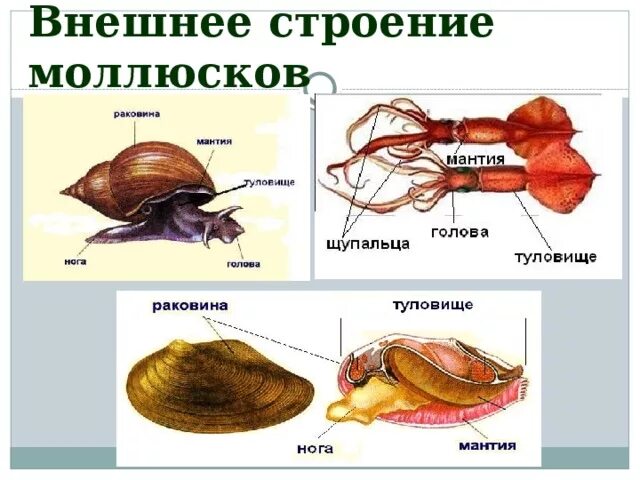 Внешнее строение моллюсков

раковина
мантия
туловище
нога
голова

мантия
щупальца
голова
туловище

раковина
туловище
нога
мантия